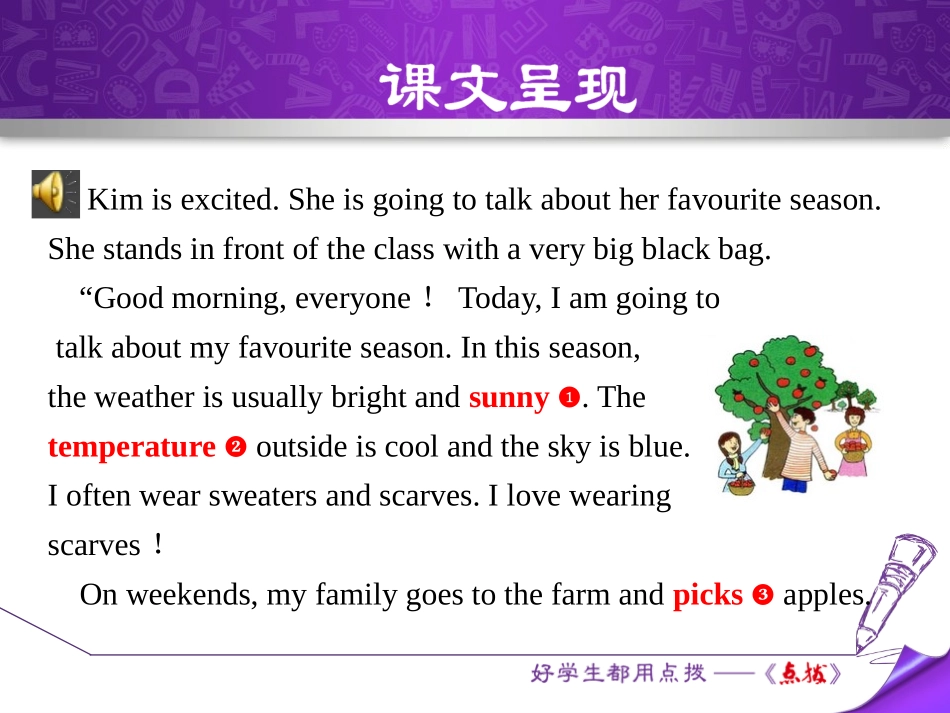 课文呈现

Kim is excited. She is going to talk about her favourite season. She stands in front of the class with a very big black bag.

“Good morning, everyone！ Today, I am going to talk about my favourite season. In this season, the weather is usually bright and sunny ❶. The temperature ❷ outside is cool and the sky is blue. I often wear sweaters and scarves. I love wearing scarves！

On weekends, my family goes to the farm and picks ❸ apples.

好学生都用点拨——《点拨》